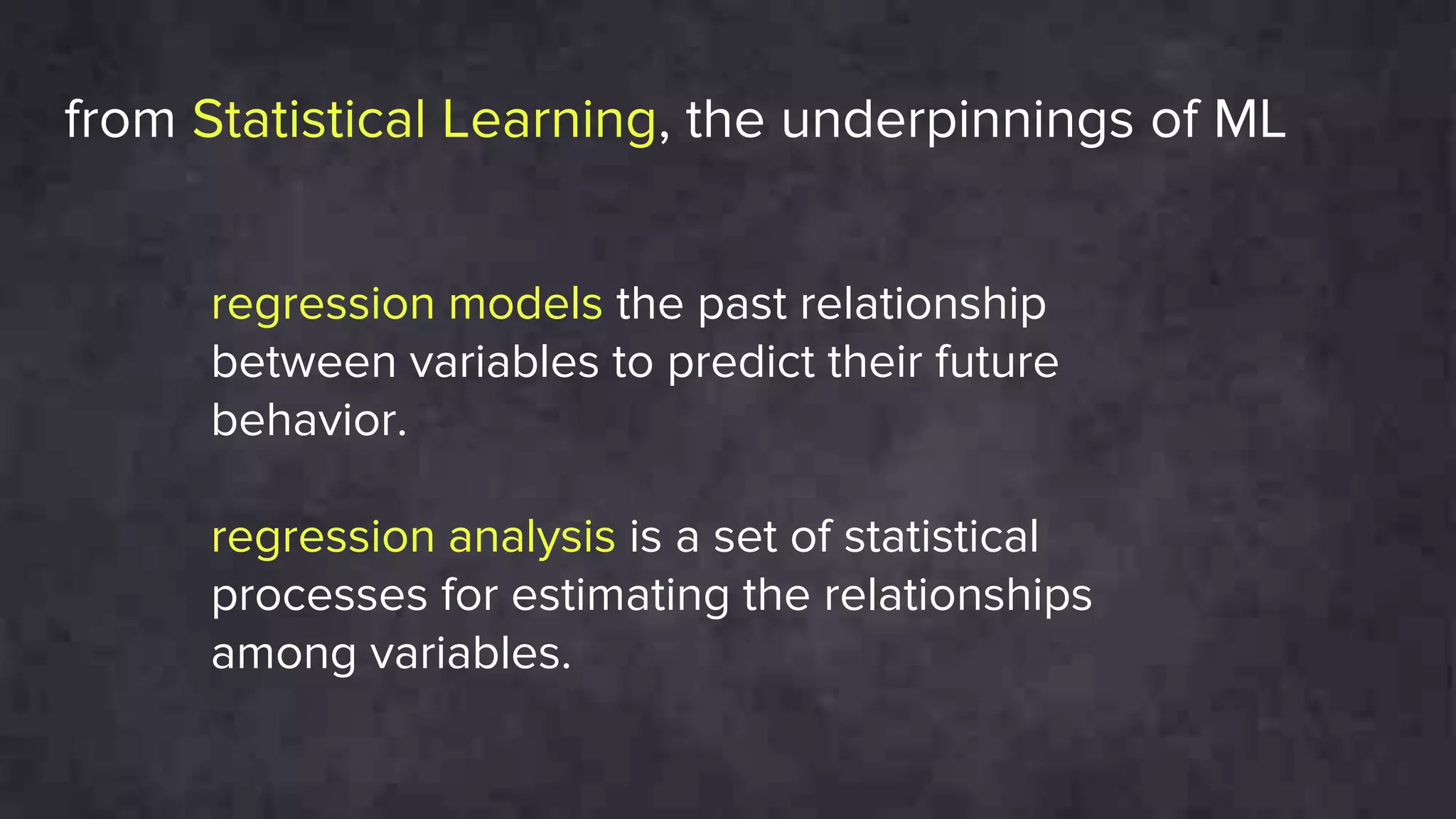 from Statistical Learning, the underpinnings of ML

regression models the past relationship between variables to predict their future behavior.

regression analysis is a set of statistical processes for estimating the relationships among variables.